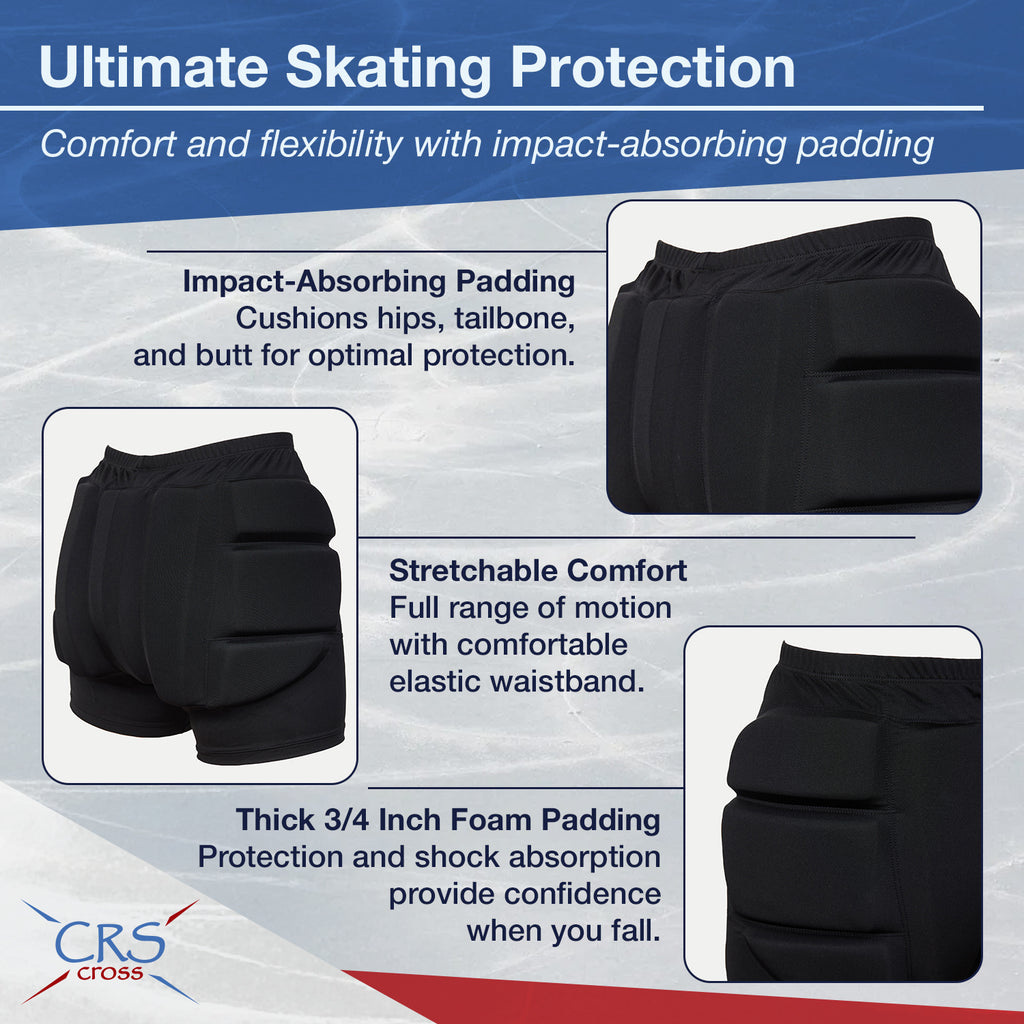 Ultimate Skating Protection

Comfort and flexibility with impact-absorbing padding

Impact-Absorbing Padding
Cushions hips, tailbone, and butt for optimal protection.

Stretchable Comfort
Full range of motion with comfortable elastic waistband.

Thick 3/4 Inch Foam Padding
Protection and shock absorption provide confidence when you fall.

CRS
cross